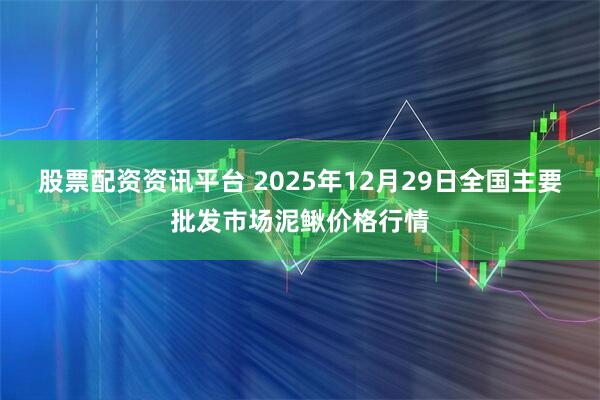 股票配资资讯平台 2025年12月29日全国主要批发市场泥鳅价格行情